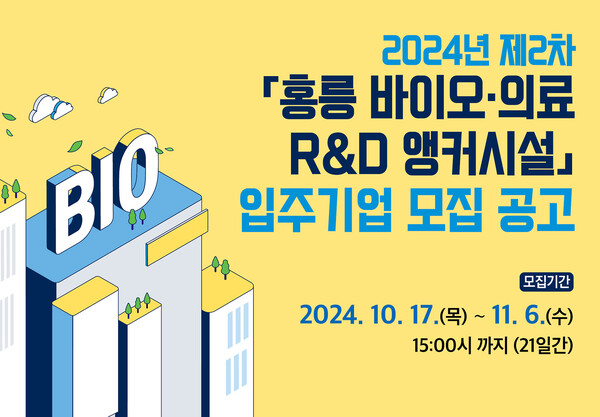 BIO

2024년 제2차
「홍릉 바이오·의료 R&D 앵커시설」
입주기업 모집 공고

모집기간
2024. 10. 17.(목) ~ 11. 6.(수)
15:00시 까지 (21일간)